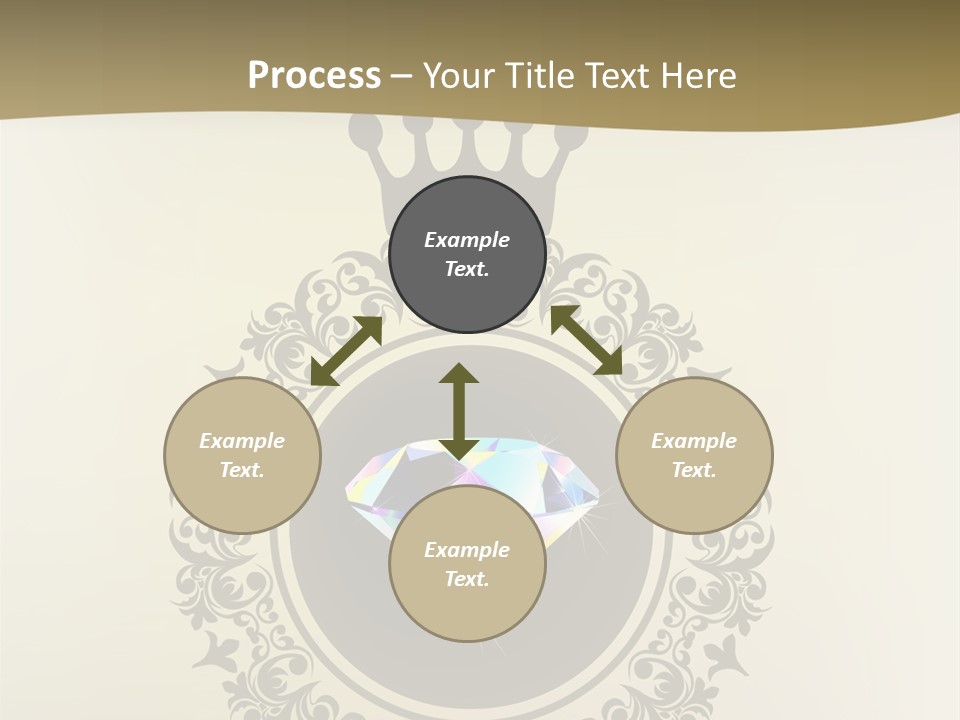 Process – Your Title Text Here

Example Text.

Example Text.

Example Text.

Example Text.